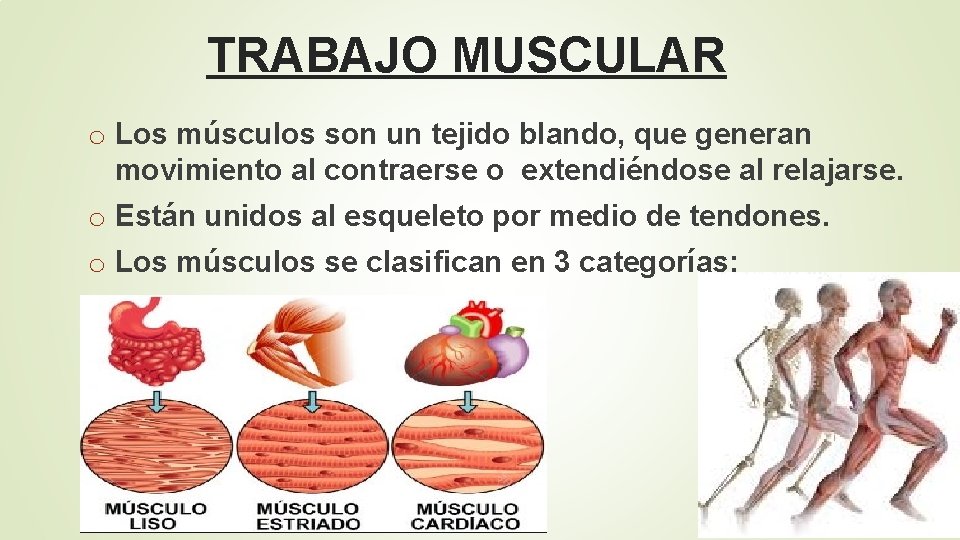 TRABAJO MUSCULAR

o Los músculos son un tejido blando, que generan movimiento al contraerse o  extendiéndose al relajarse.

o Están unidos al esqueleto por medio de tendones.

o Los músculos se clasifican en 3 categorías:

MÚSCULO LISO

MÚSCULO ESTRIADO

MÚSCULO CARDÍACO